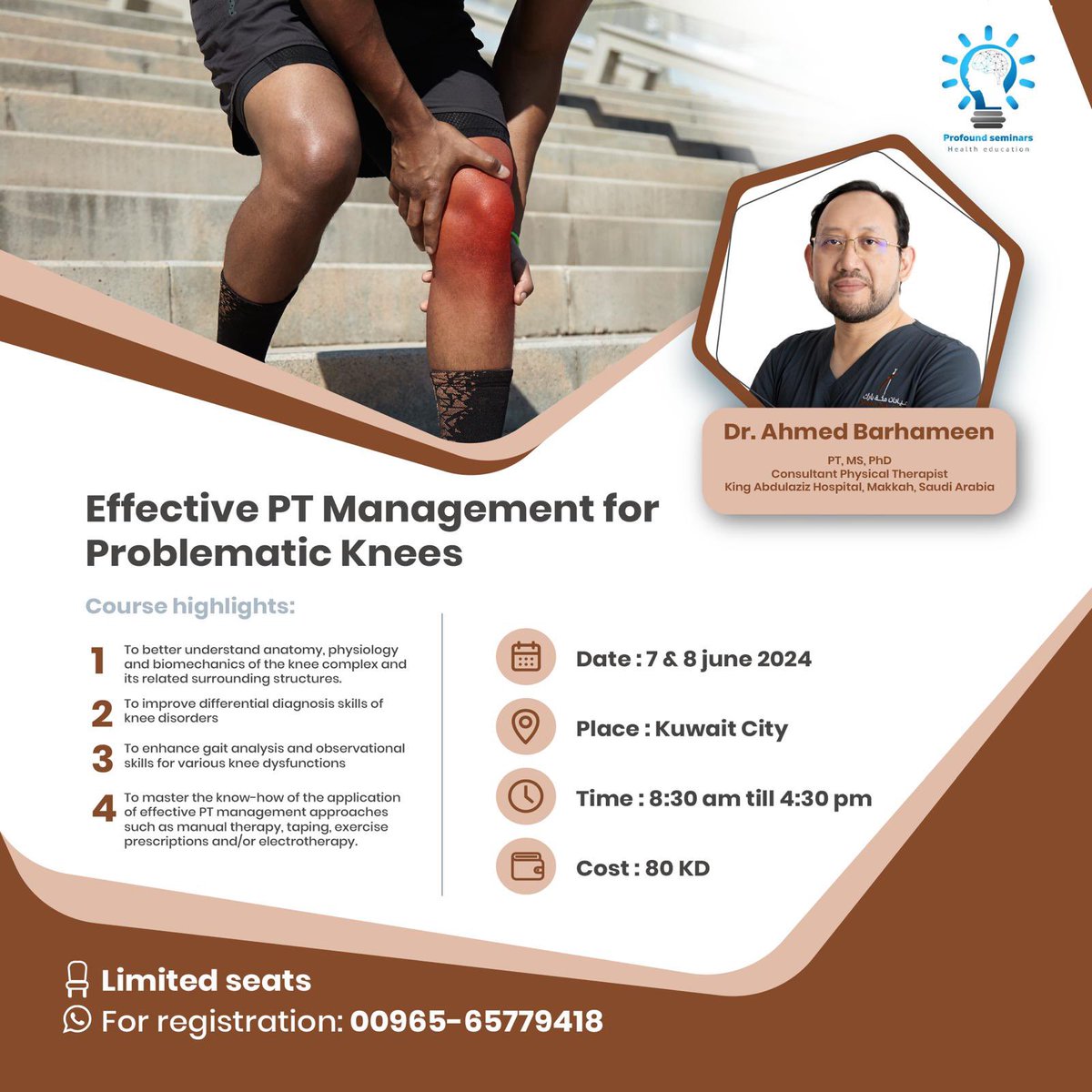 Profound seminars
Health education

Dr. Ahmed Barhameen
PT, MS, PhD
Consultant Physical Therapist
King Abdulaziz Hospital, Makkah, Saudi Arabia

Effective PT Management for Problematic Knees

Course highlights:

1 To better understand anatomy, physiology and biomechanics of the knee complex and its related surrounding structures.

2 To improve differential diagnosis skills of knee disorders

3 To enhance gait analysis and observational skills for various knee dysfunctions

4 To master the know-how of the application of effective PT management approaches such as manual therapy, taping, exercise prescriptions and/or electrotherapy.

Date : 7 & 8 june 2024

Place : Kuwait City

Time : 8:30 am till 4:30 pm

Cost : 80 KD

Limited seats

For registration: 00965-65779418